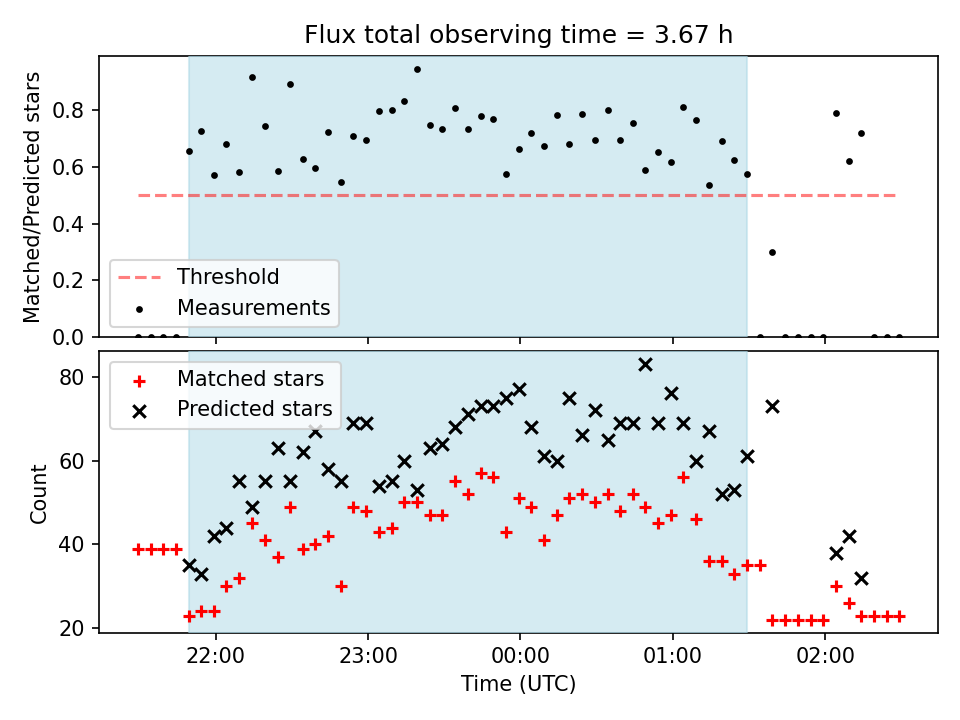 Flux total observing time = 3.67 h

Matched/Predicted stars

0.8
0.6
0.4
0.2
0.0

Threshold
Measurements

Matched stars
Predicted stars

Count

80
60
40
20

22:00
23:00
00:00
01:00
02:00

Time (UTC)